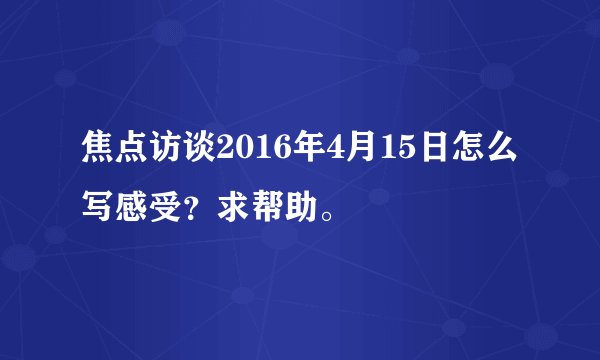 焦点访谈2016年4月15日怎么写感受？求帮助。